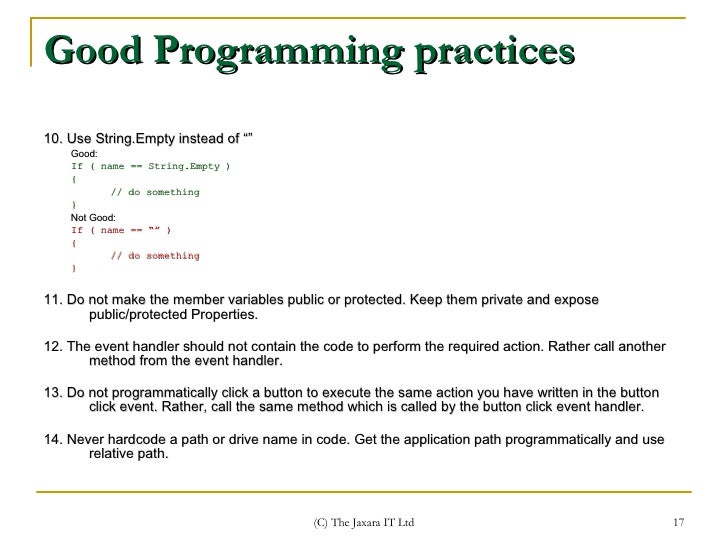 Good Programming practices

10. Use String.Empty instead of “”

Good:

If ( name == String.Empty )
{
// do something
}

Not Good:

If ( name == “” )
{
// do something
}

11. Do not make the member variables public or protected. Keep them private and expose public/protected Properties.

12. The event handler should not contain the code to perform the required action. Rather call another method from the event handler.

13. Do not programmatically click a button to execute the same action you have written in the button click event. Rather, call the same method which is called by the button click event handler.

14. Never hardcode a path or drive name in code. Get the application path programmatically and use relative path.

(C) The Jaxara IT Ltd

17